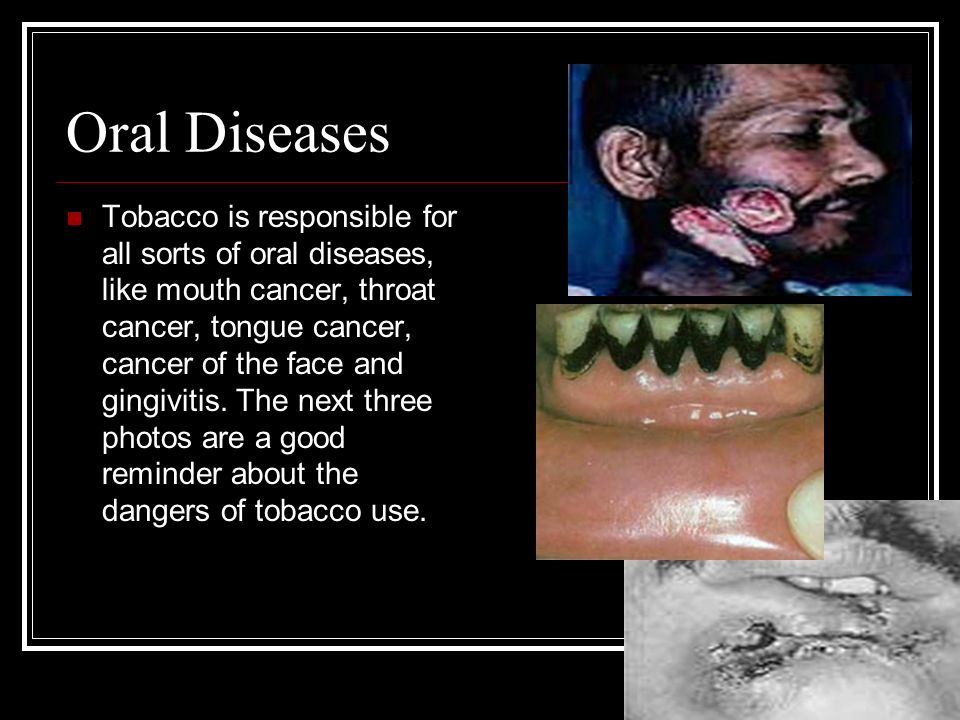 Oral Diseases

Tobacco is responsible for all sorts of oral diseases, like mouth cancer, throat cancer, tongue cancer, cancer of the face and gingivitis. The next three photos are a good reminder about the dangers of tobacco use.